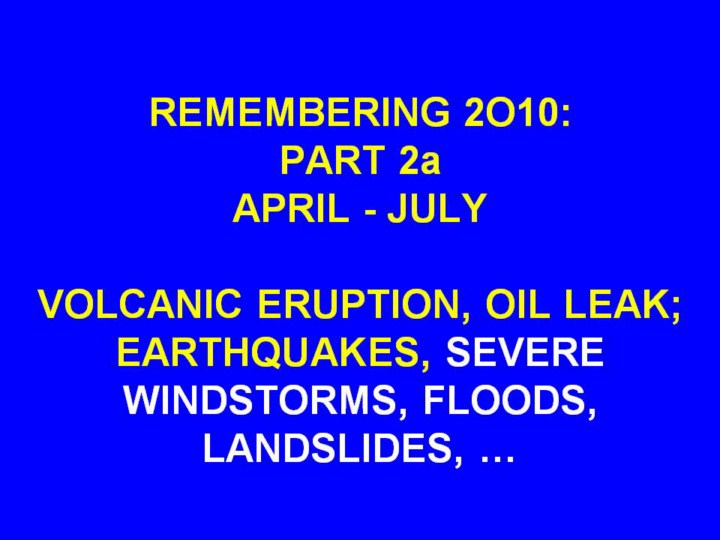 REMEMBERING 2O10:
PART 2a
APRIL - JULY

VOLCANIC ERUPTION, OIL LEAK; EARTHQUAKES, SEVERE WINDSTORMS, FLOODS, LANDSLIDES, …